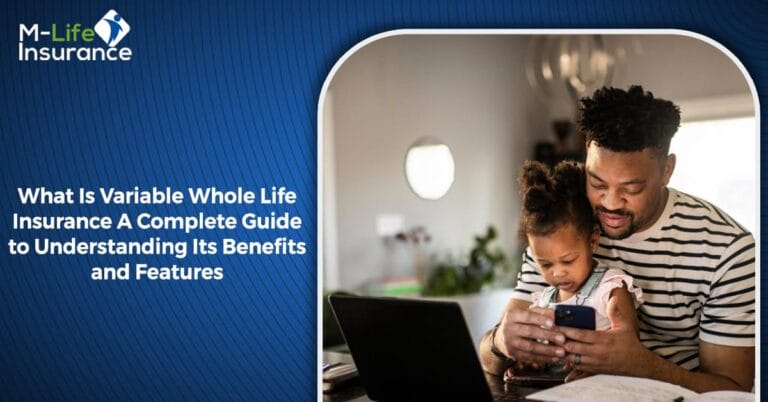 M-Life Insurance

What Is Variable Whole Life Insurance A Complete Guide to Understanding Its Benefits and Features